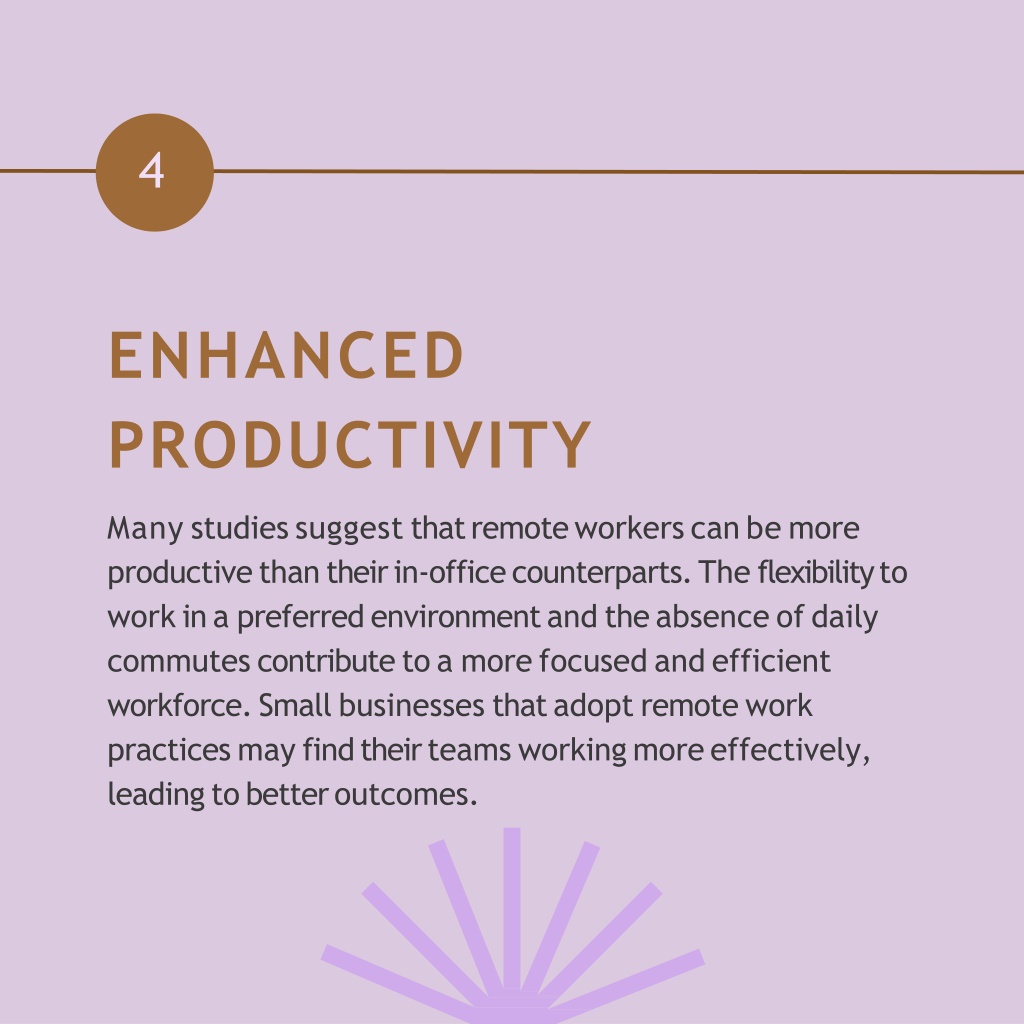 4

ENHANCED PRODUCTIVITY

Many studies suggest that remote workers can be more productive than their in-office counterparts. The flexibility to work in a preferred environment and the absence of daily commutes contribute to a more focused and efficient workforce. Small businesses that adopt remote work practices may find their teams working more effectively, leading to better outcomes.